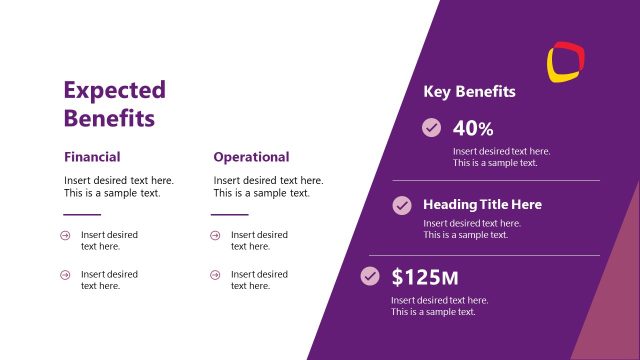 Expected Benefits

Financial

Insert desired text here. This is a sample text.

Insert desired text here.

Insert desired text here.

Operational

Insert desired text here. This is a sample text.

Insert desired text here.

Insert desired text here.

Key Benefits

40%

Insert desired text here. This is a sample text.

Heading Title Here

Insert desired text here. This is a sample text.

$125M

Insert desired text here. This is a sample text.